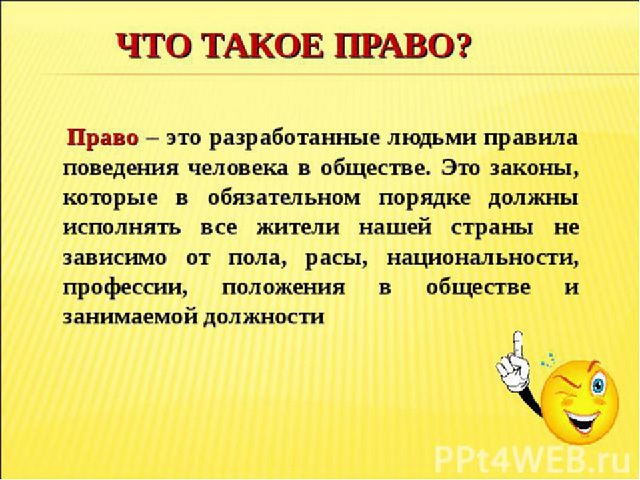 ЧТО ТАКОЕ ПРАВО?

Право – это разработанные людьми правила поведения человека в обществе. Это законы, которые в обязательном порядке должны исполнять все жители нашей страны не зависимо от пола, расы, национальности, профессии, положения в обществе и занимаемой должности

PPt4WEB.ru